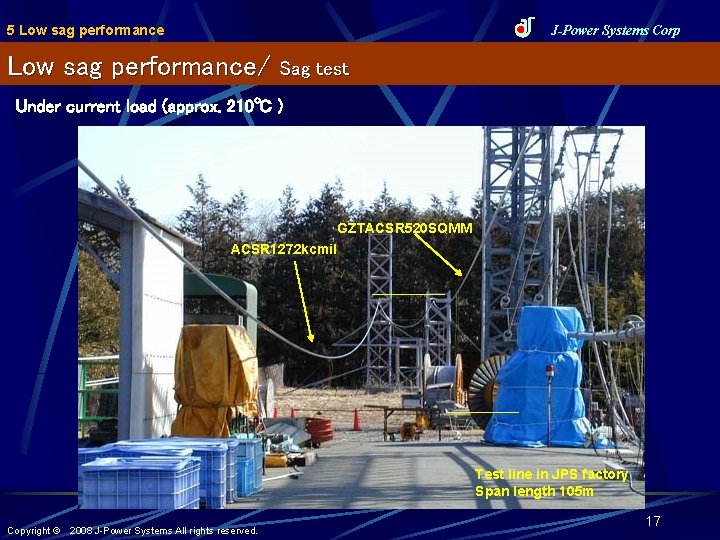 5 Low sag performance

J-Power Systems Corp

Low sag performance/ Sag test

Under current load (approx. 210℃ )

GZTACSR520SQMM

ACSR1272kcmil

Test line in JPS factory
Span length 105m

Copyright © 2008 J-Power Systems All rights reserved.

17